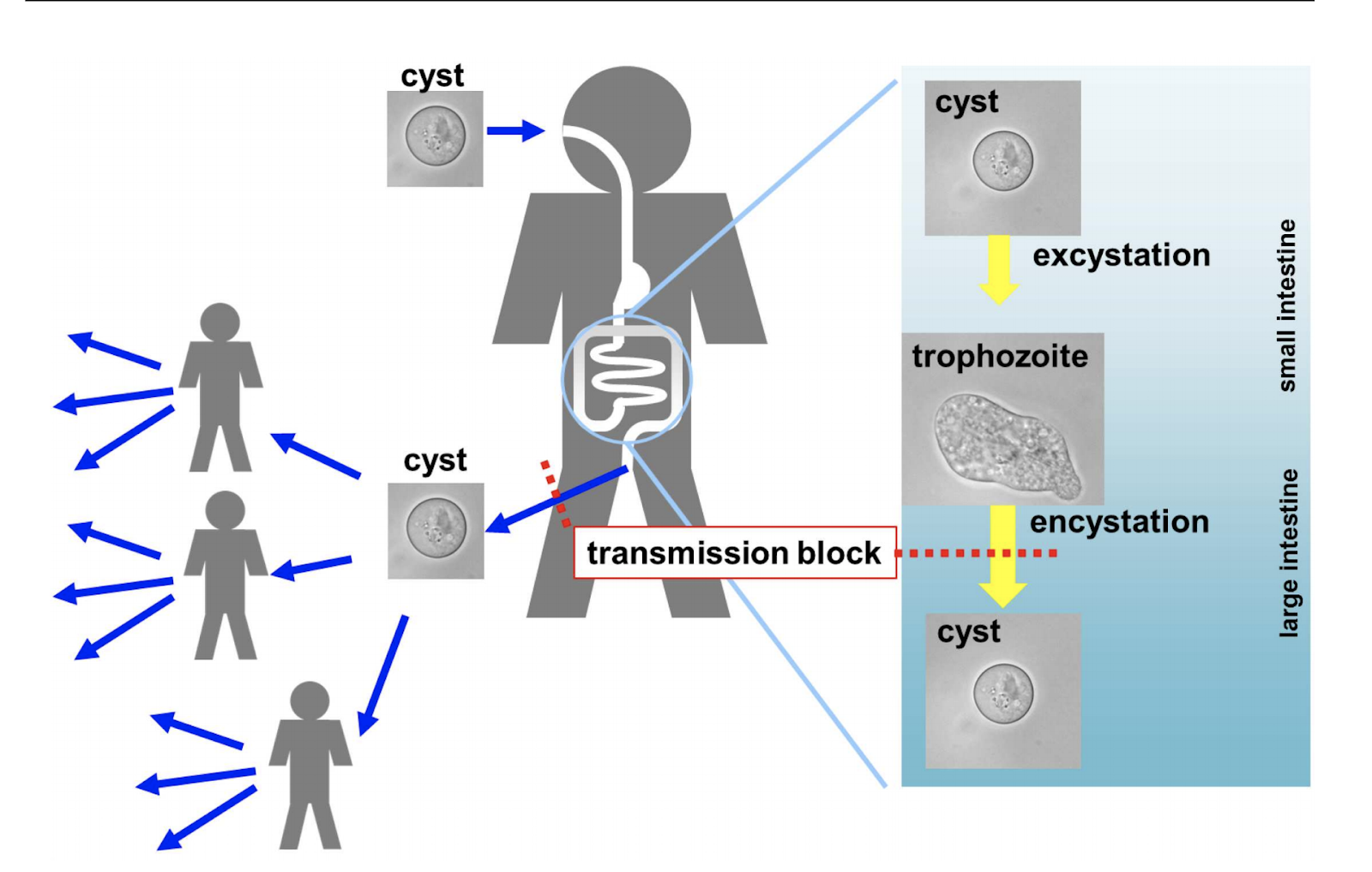 cyst

cyst

transmission block

cyst

excystation

trophozoite

encystation

cyst

small intestine

large intestine